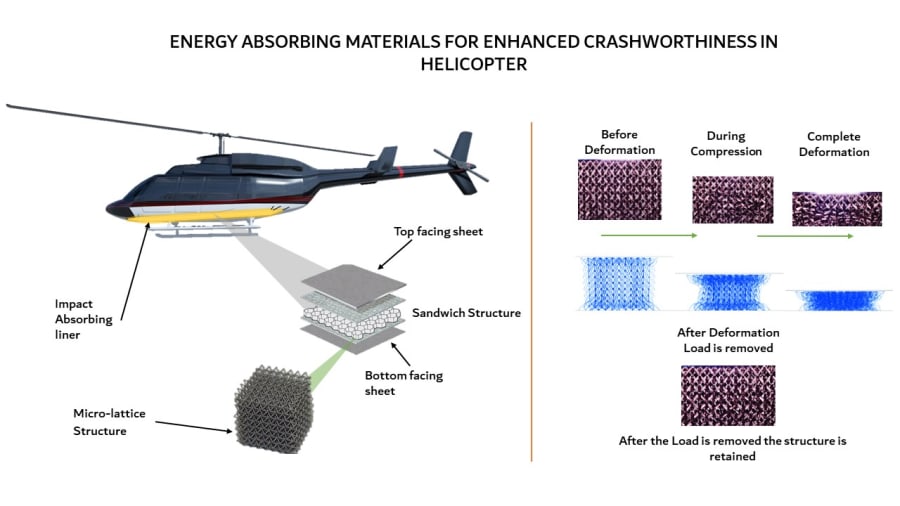 ENERGY ABSORBING MATERIALS FOR ENHANCED CRASHWORTHINESS IN HELICOPTER

Impact Absorbing liner

Top facing sheet

Sandwich Structure

Bottom facing sheet

Micro-lattice Structure

Before Deformation

During Compression

Complete Deformation

After Deformation Load is removed

After the Load is removed the structure is retained